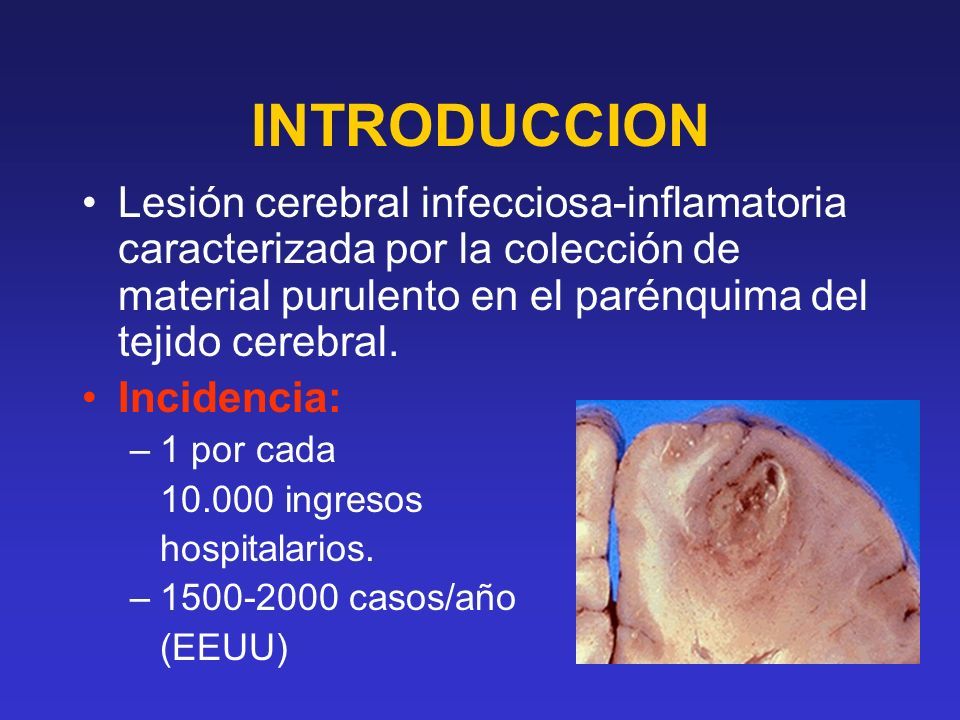 INTRODUCCION

• Lesión cerebral infecciosa-inflamatoria caracterizada por la colección de material purulento en el parénquima del tejido cerebral.

• Incidencia:
– 1 por cada 10.000 ingresos hospitalarios.
– 1500-2000 casos/año (EEUU)